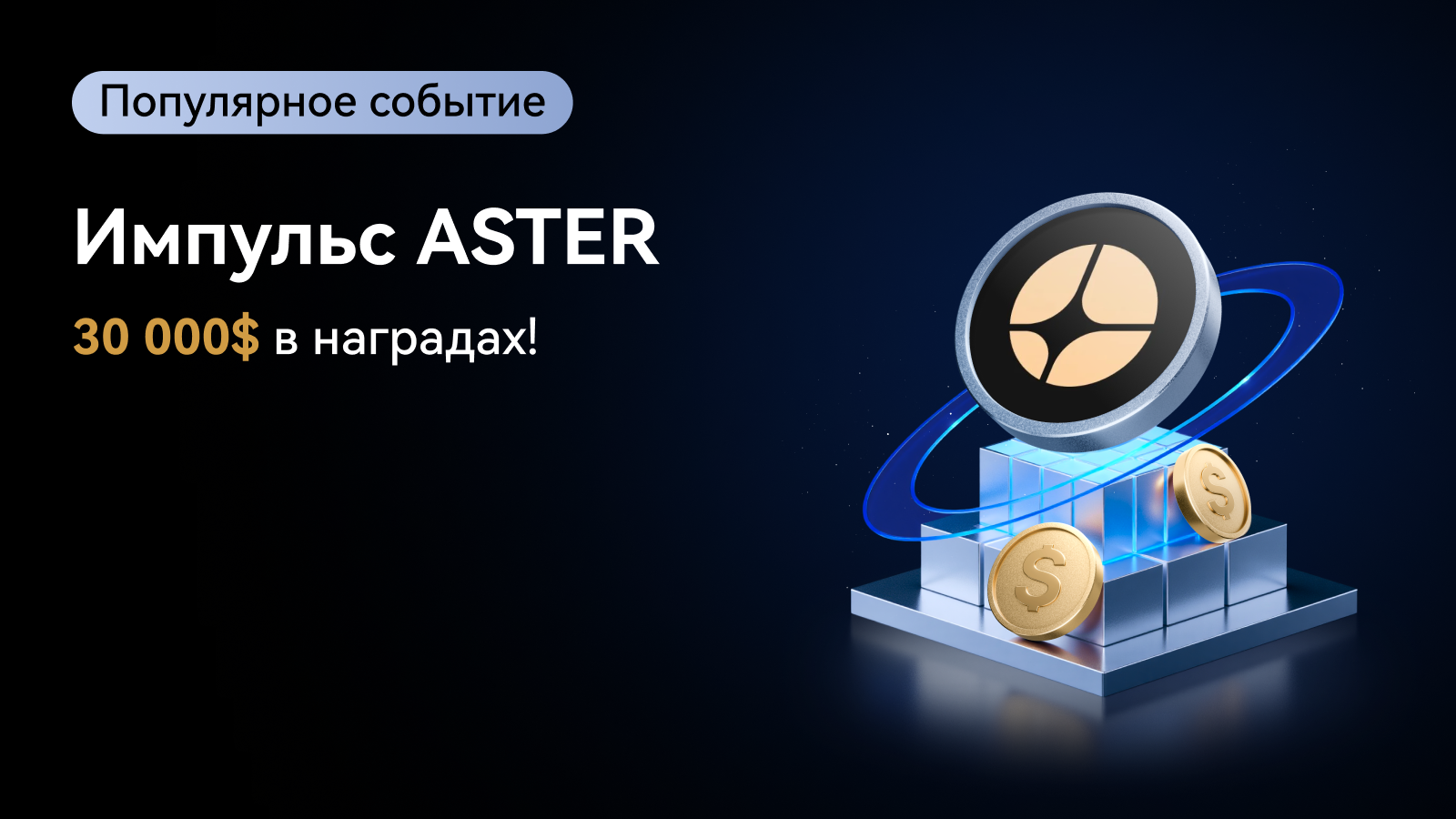 Популярное событие

Импульс ASTER

30 000$ в наградах!

$

$